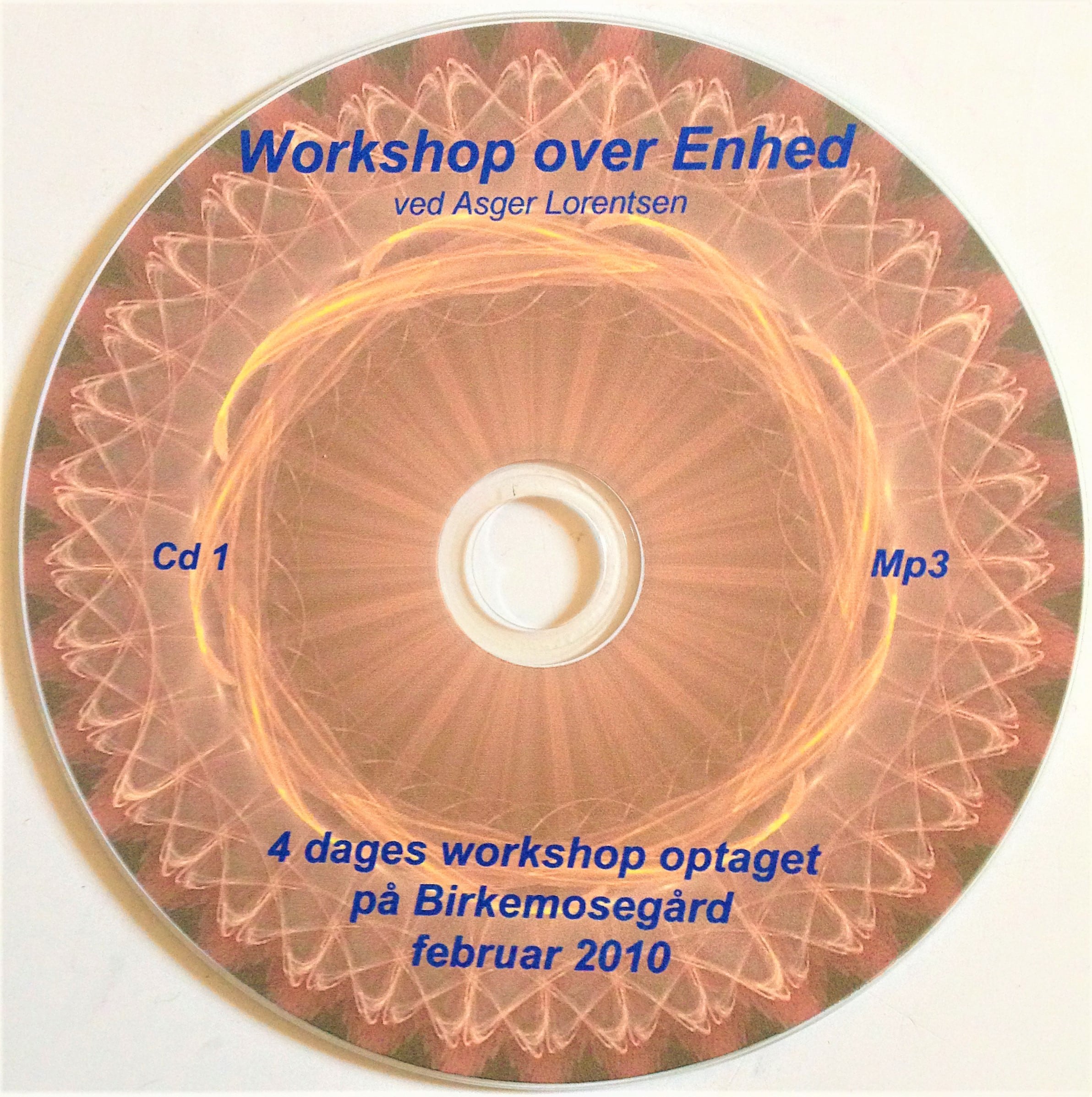 Workshop over Enhed
ved Asger Lorentsen

Cd 1

Mp3

4 dages workshop optaget på Birkemosegård februar 2010